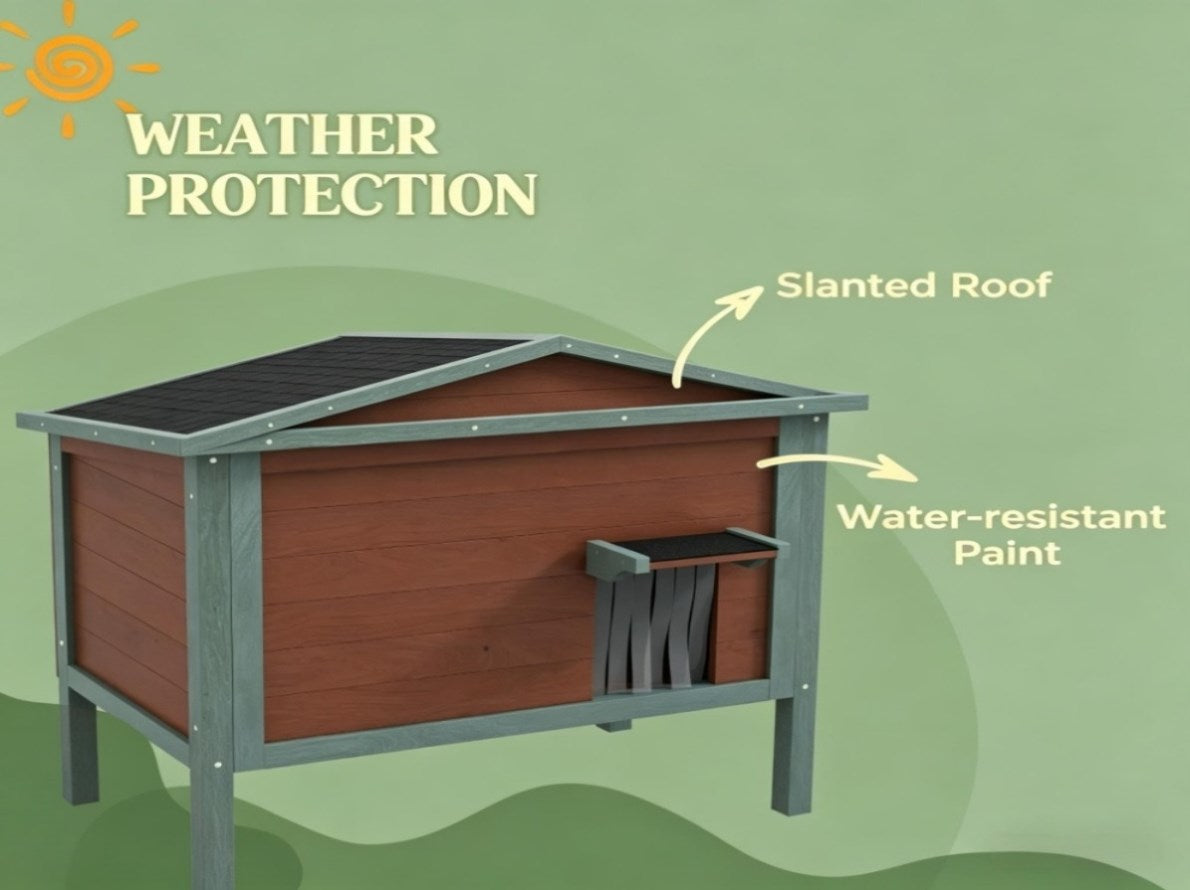 WEATHER
PROTECTION

Slanted Roof

Water-resistant
Paint